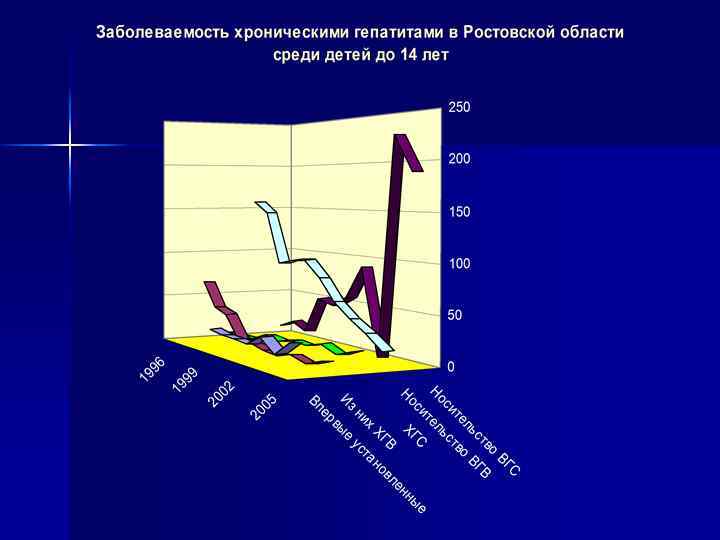 Заболеваемость хроническими гепатитами в Ростовской области среди детей до 14 лет

250
200
150
100
50
0

1996
1999
2002
2005

Впервые установленные
Из них ХГВ
ХГС
Носительство ВГВ
Носительство ВГС